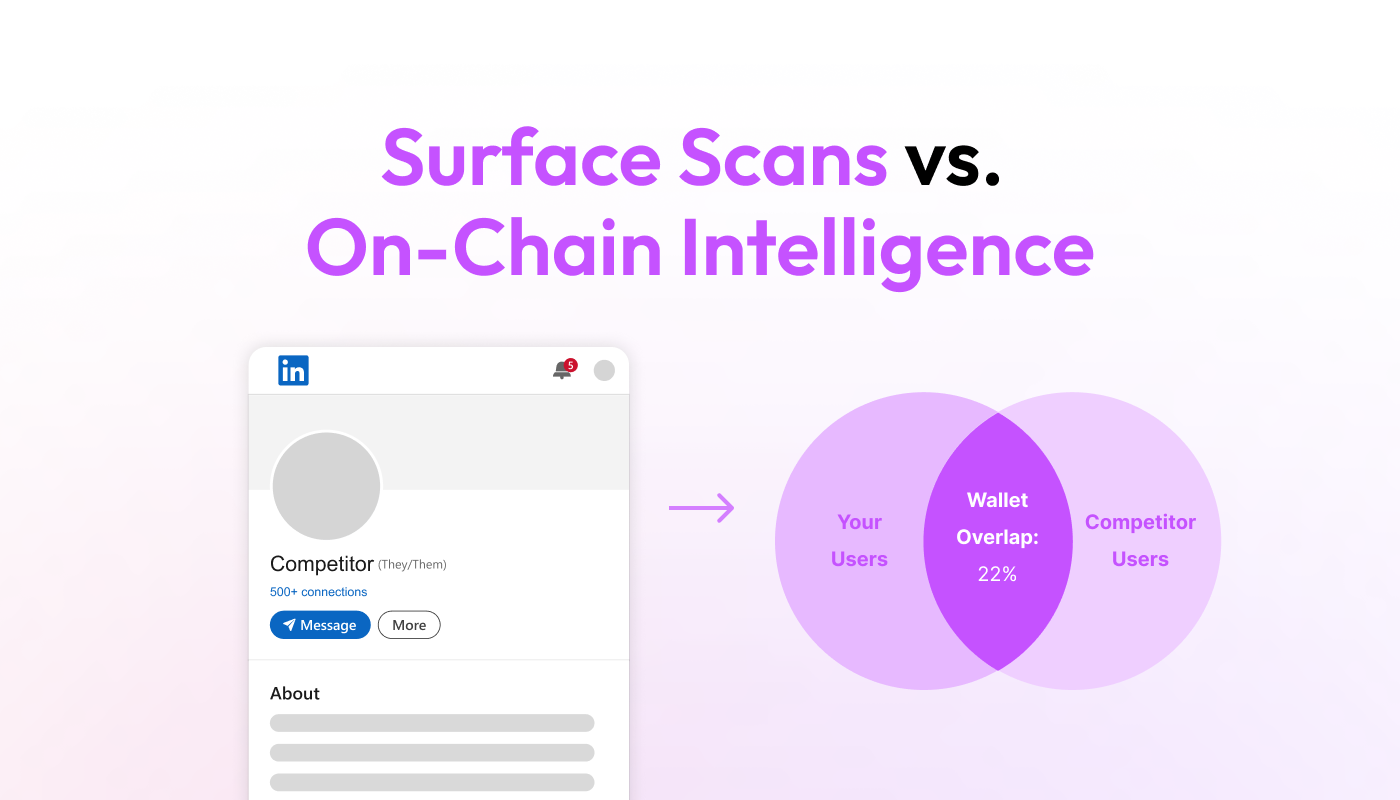 Surface Scans vs.
On-Chain Intelligence

in

5

Competitor (They/Them)
500+ connections
Message
More

About

Your Users

Wallet Overlap: 22%

Competitor Users